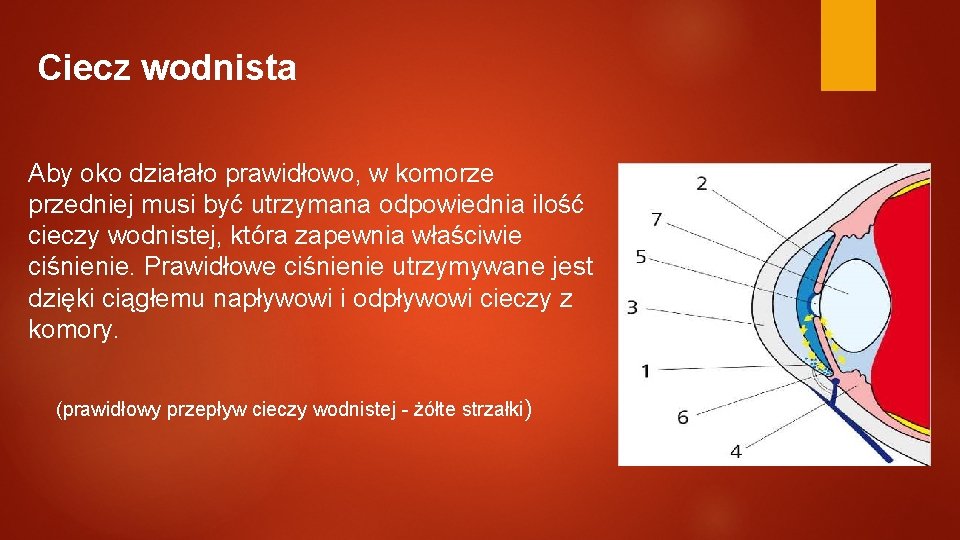 Ciecz wodnista

Aby oko działało prawidłowo, w komorze przedniej musi być utrzymana odpowiednia ilość cieczy wodnistej, która zapewnia właściwie ciśnienie. Prawidłowe ciśnienie utrzymywane jest dzięki ciągłemu napływowi i odpływowi cieczy z komory.

(prawidłowy przepływ cieczy wodnistej - żółte strzałki)

2
7
5
3
1
6
4